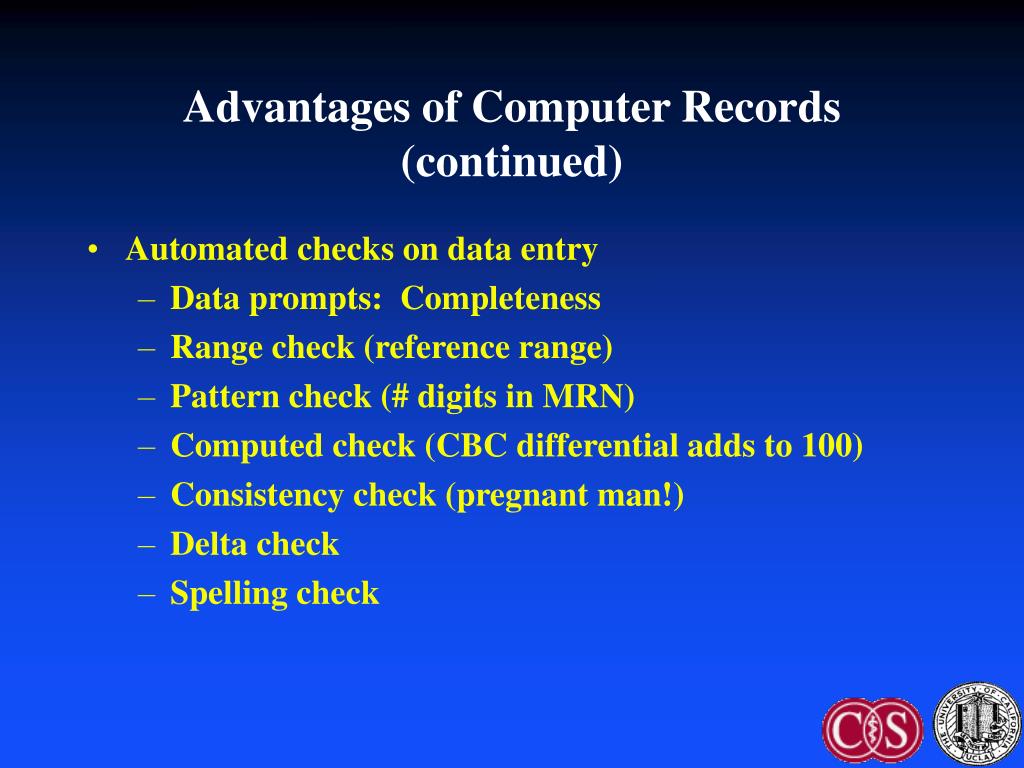 Advantages of Computer Records (continued)

• Automated checks on data entry
  – Data prompts: Completeness
  – Range check (reference range)
  – Pattern check (# digits in MRN)
  – Computed check (CBC differential adds to 100)
  – Consistency check (pregnant man!)
  – Delta check
  – Spelling check

CS

THE UNIVERSITY OF CALIFORNIA UCLA